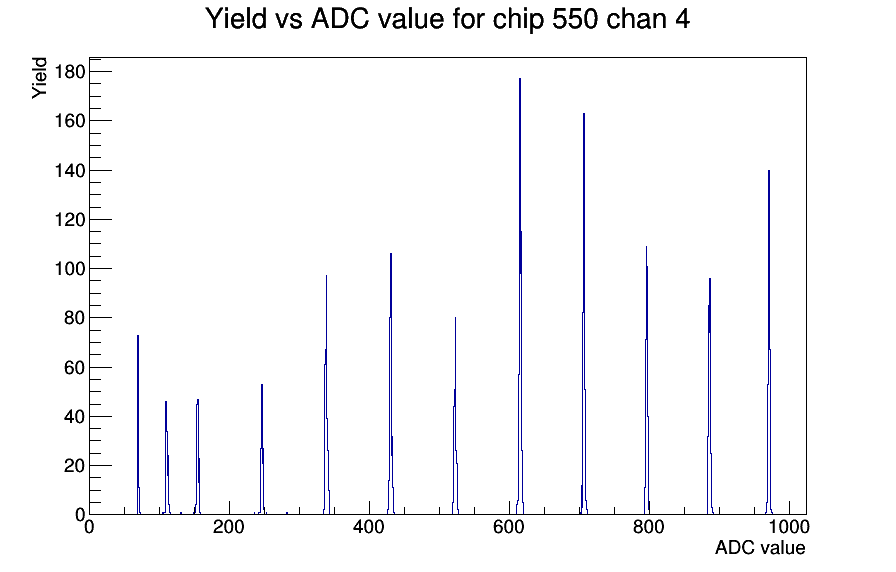 Yield vs ADC value for chip 550 chan 4

Yield

180
160
140
120
100
80
60
40
20
0

0
200
400
600
800
1000

ADC value